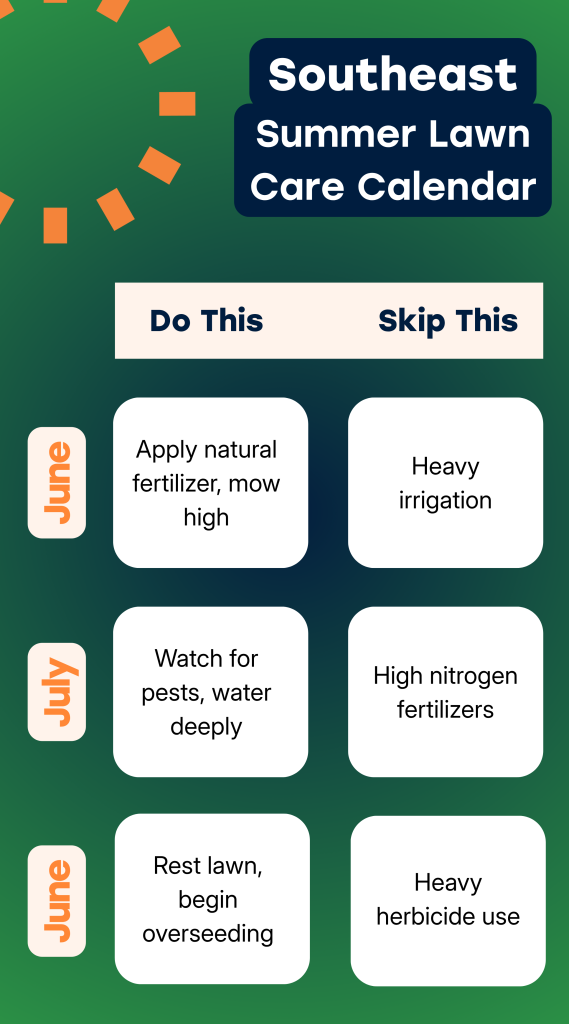 Southeast Summer Lawn Care Calendar

| | Do This | Skip This |
|---|---|---|
| June | Apply natural fertilizer, mow high | Heavy irrigation |
| July | Watch for pests, water deeply | High nitrogen fertilizers |
| June | Rest lawn, begin overseeding | Heavy herbicide use |